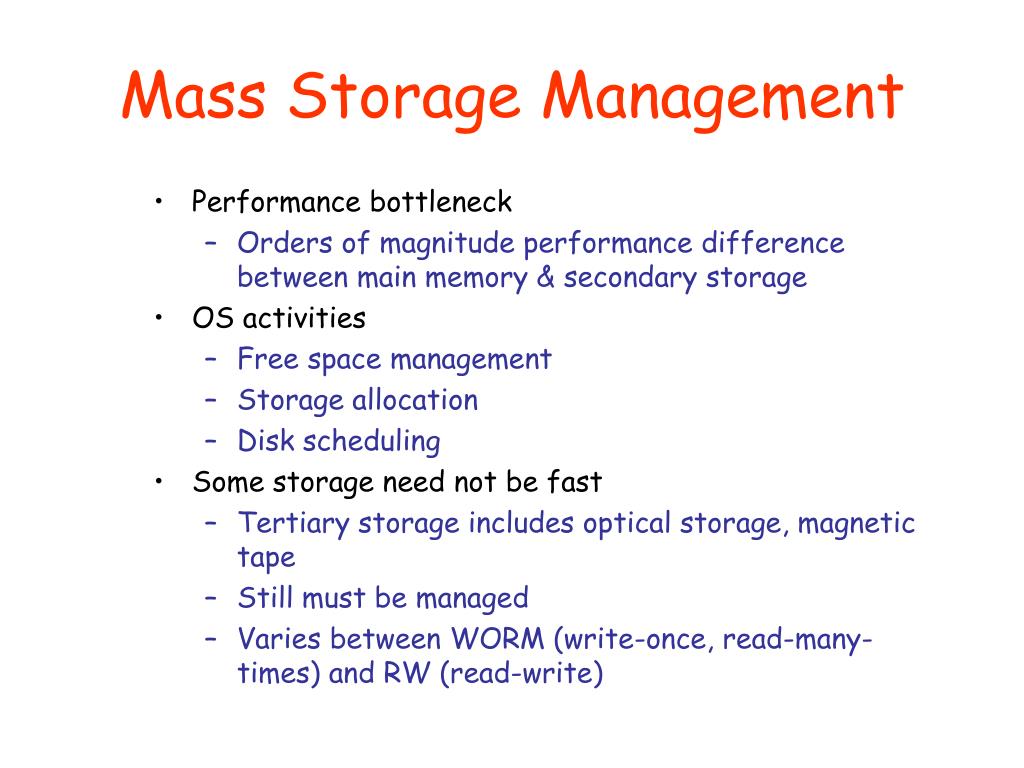 Mass Storage Management

• Performance bottleneck
  – Orders of magnitude performance difference between main memory & secondary storage
• OS activities
  – Free space management
  – Storage allocation
  – Disk scheduling
• Some storage need not be fast
  – Tertiary storage includes optical storage, magnetic tape
  – Still must be managed
  – Varies between WORM (write-once, read-many-times) and RW (read-write)